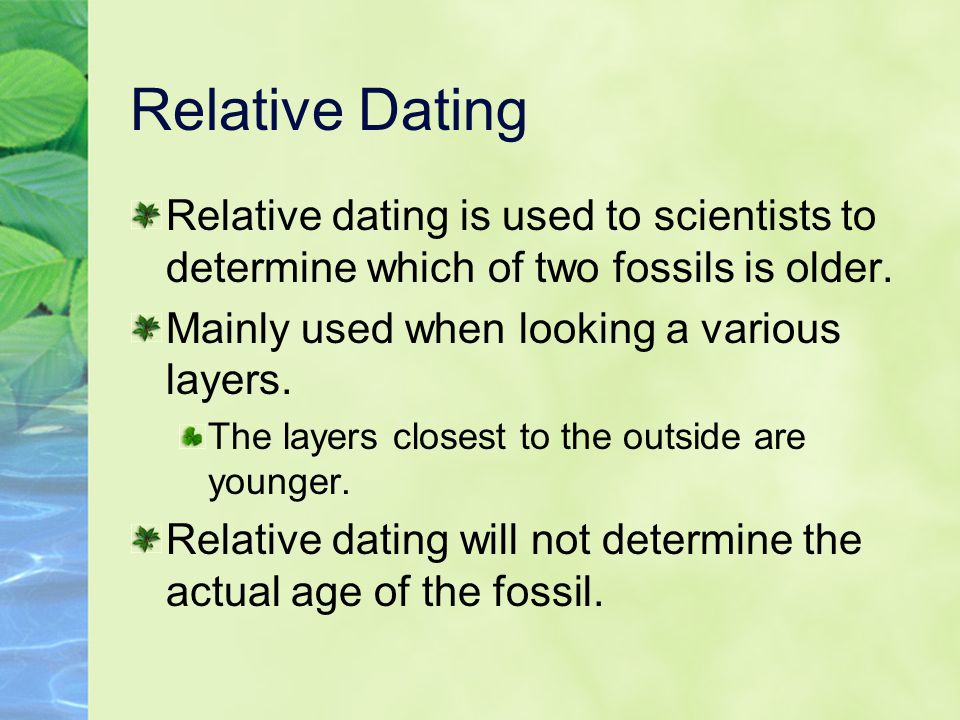 Relative Dating

Relative dating is used to scientists to determine which of two fossils is older.

Mainly used when looking a various layers.

The layers closest to the outside are younger.

Relative dating will not determine the actual age of the fossil.